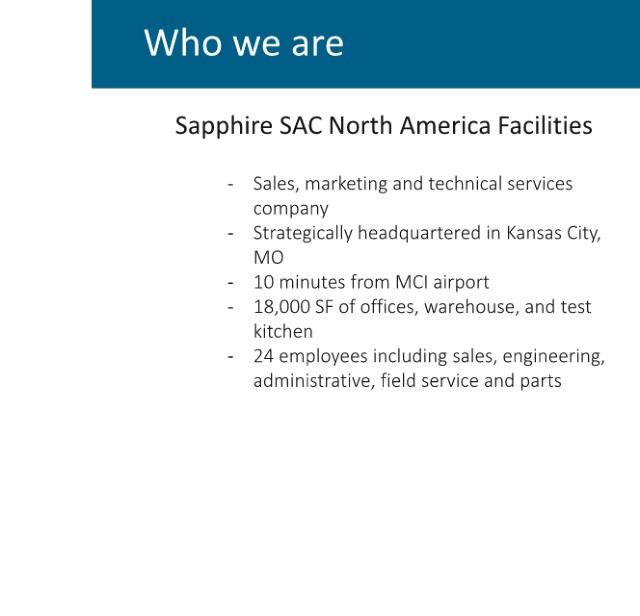 Who we are

Sapphire SAC North America Facilities

- Sales, marketing and technical services company
- Strategically headquartered in Kansas City, MO
- 10 minutes from MCI airport
- 18,000 SF of offices, warehouse, and test kitchen
- 24 employees including sales, engineering, administrative, field service and parts